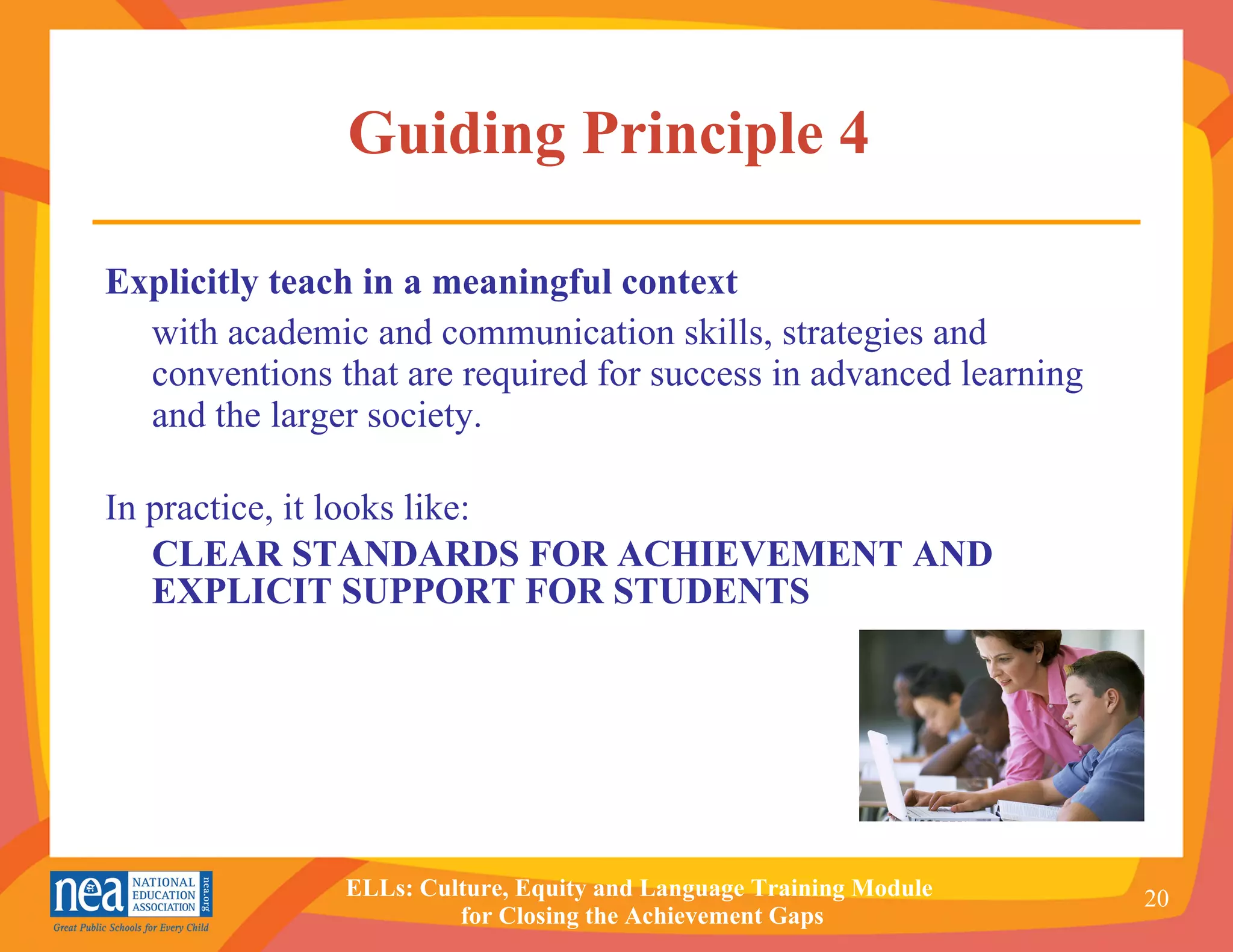 Guiding Principle 4

Explicitly teach in a meaningful context

with academic and communication skills, strategies and conventions that are required for success in advanced learning and the larger society.

In practice, it looks like:

CLEAR STANDARDS FOR ACHIEVEMENT AND EXPLICIT SUPPORT FOR STUDENTS

nea NATIONAL EDUCATION ASSOCIATION nea.org
Great Public Schools for Every Child

ELLs: Culture, Equity and Language Training Module for Closing the Achievement Gaps

20